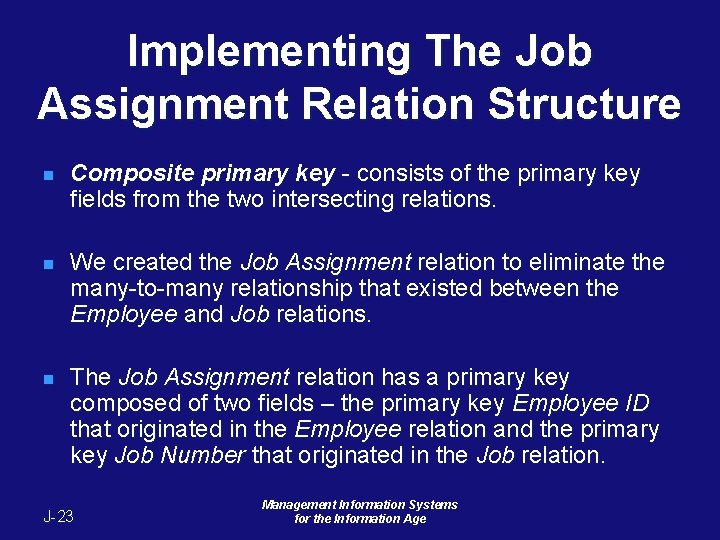 Implementing The Job Assignment Relation Structure

Composite primary key - consists of the primary key fields from the two intersecting relations.

We created the Job Assignment relation to eliminate the many-to-many relationship that existed between the Employee and Job relations.

The Job Assignment relation has a primary key composed of two fields – the primary key Employee ID that originated in the Employee relation and the primary key Job Number that originated in the Job relation.

J-23

Management Information Systems for the Information Age